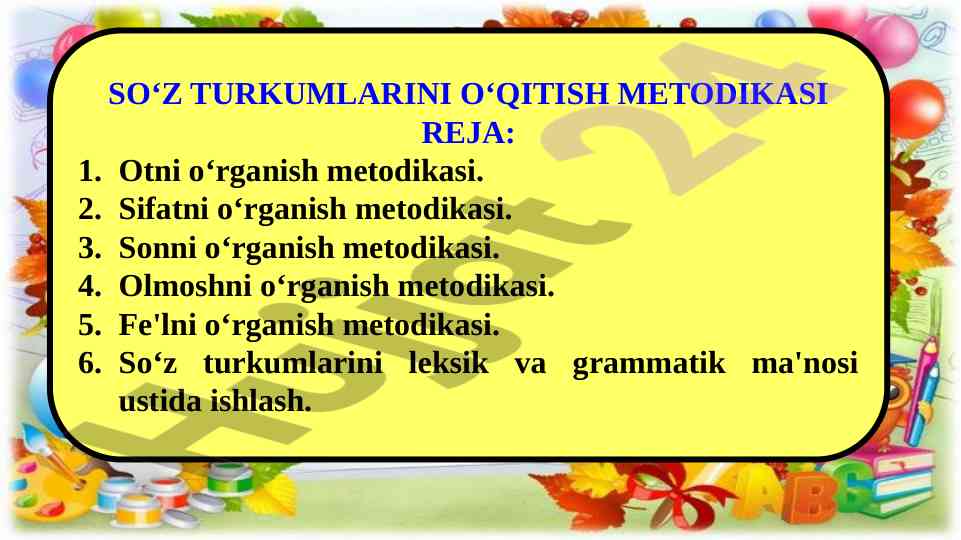 SO‘Z TURKUMLARINI O‘QITISH METODIKASI
REJA:

1. Otni o‘rganish metodikasi.
2. Sifatni o‘rganish metodikasi.
3. Sonni o‘rganish metodikasi.
4. Olmoshni o‘rganish metodikasi.
5. Fe'lni o‘rganish metodikasi.
6. So‘z turkumlarini leksik va grammatik ma'nosi ustida ishlash.

Hujjat 24